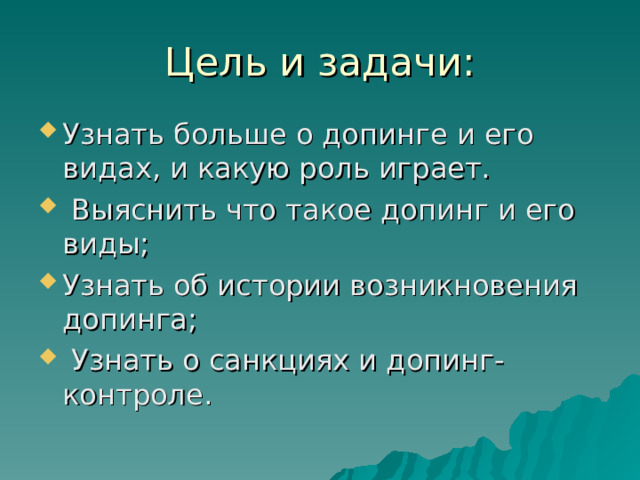 Цель и задачи:

Узнать больше о допинге и его видах, и какую роль играет.

Выяснить что такое допинг и его виды;

Узнать об истории возникновения допинга;

Узнать о санкциях и допинг-контроле.